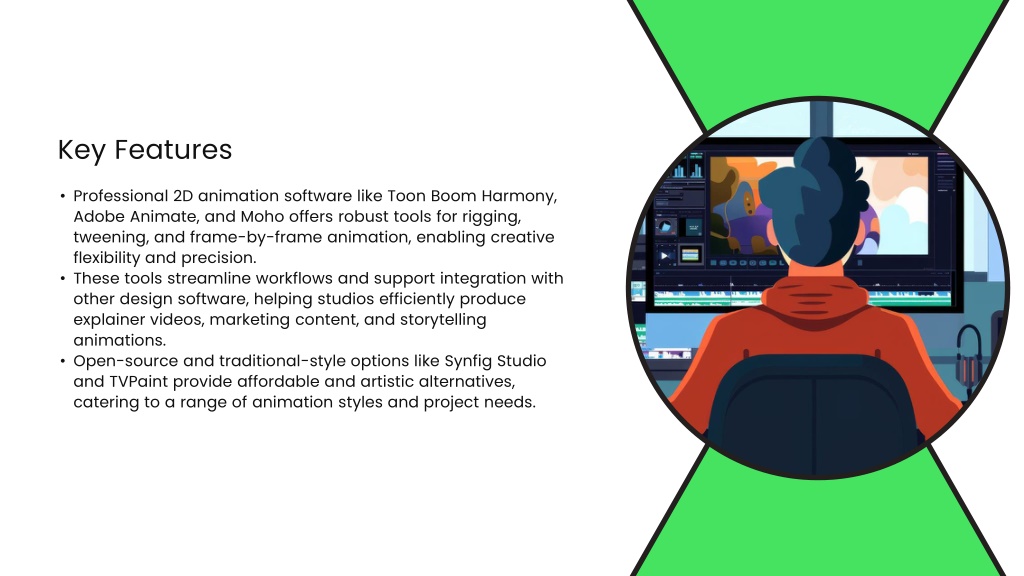 Key Features

• Professional 2D animation software like Toon Boom Harmony, Adobe Animate, and Moho offers robust tools for rigging, tweening, and frame-by-frame animation, enabling creative flexibility and precision.
• These tools streamline workflows and support integration with other design software, helping studios efficiently produce explainer videos, marketing content, and storytelling animations.
• Open-source and traditional-style options like Synfig Studio and TVPaint provide affordable and artistic alternatives, catering to a range of animation styles and project needs.